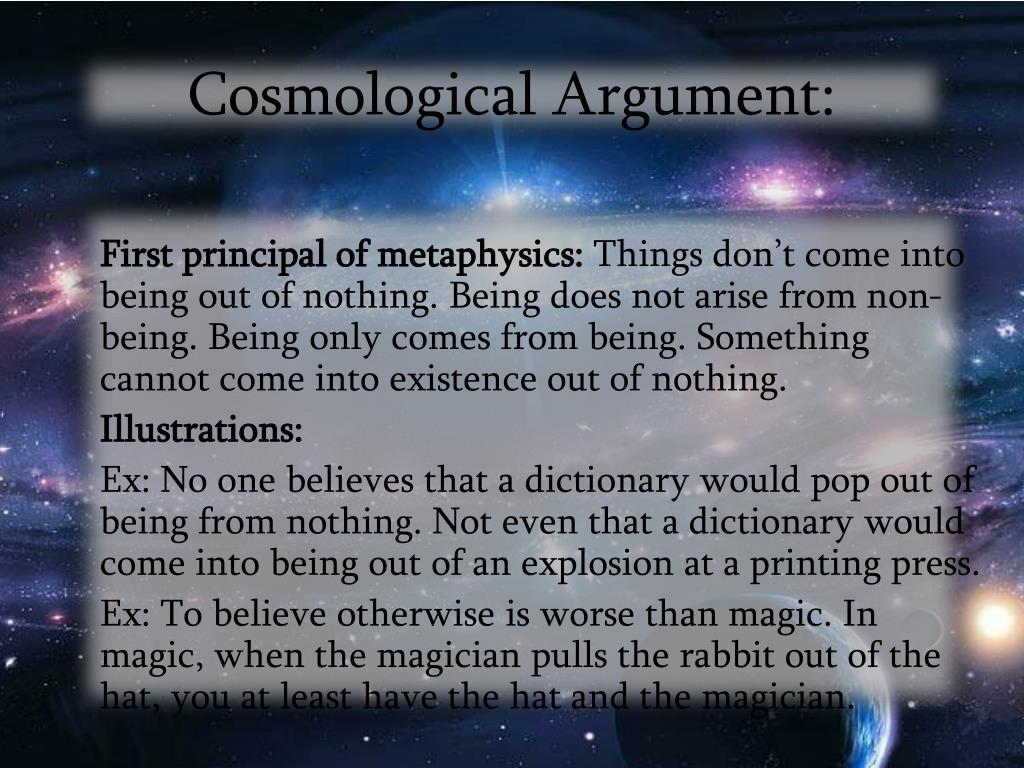 Cosmological Argument:

First principal of metaphysics: Things don't come into being out of nothing. Being does not arise from non-being. Being only comes from being. Something cannot come into existence out of nothing.

Illustrations:

Ex: No one believes that a dictionary would pop out of being from nothing. Not even that a dictionary would come into being out of an explosion at a printing press.

Ex: To believe otherwise is worse than magic. In magic, when the magician pulls the rabbit out of the hat, you at least have the hat and the magician.